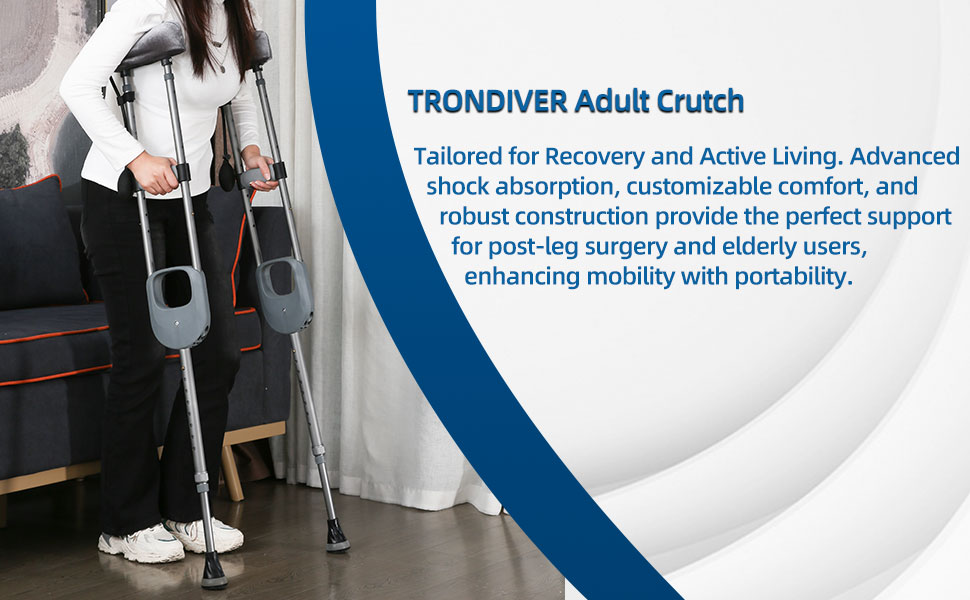 TRONDIVER Adult Crutch

Tailored for Recovery and Active Living. Advanced shock absorption, customizable comfort, and robust construction provide the perfect support for post-leg surgery and elderly users, enhancing mobility with portability.